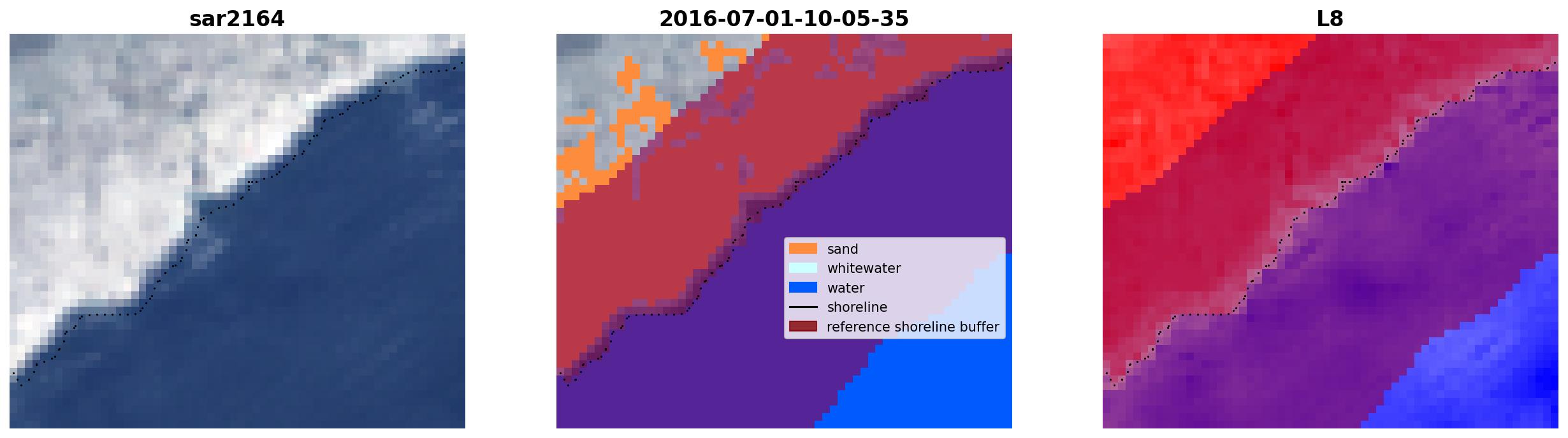 sar2164

2016-07-01-10-05-35

sand
whitewater
water
shoreline
reference shoreline buffer

L8